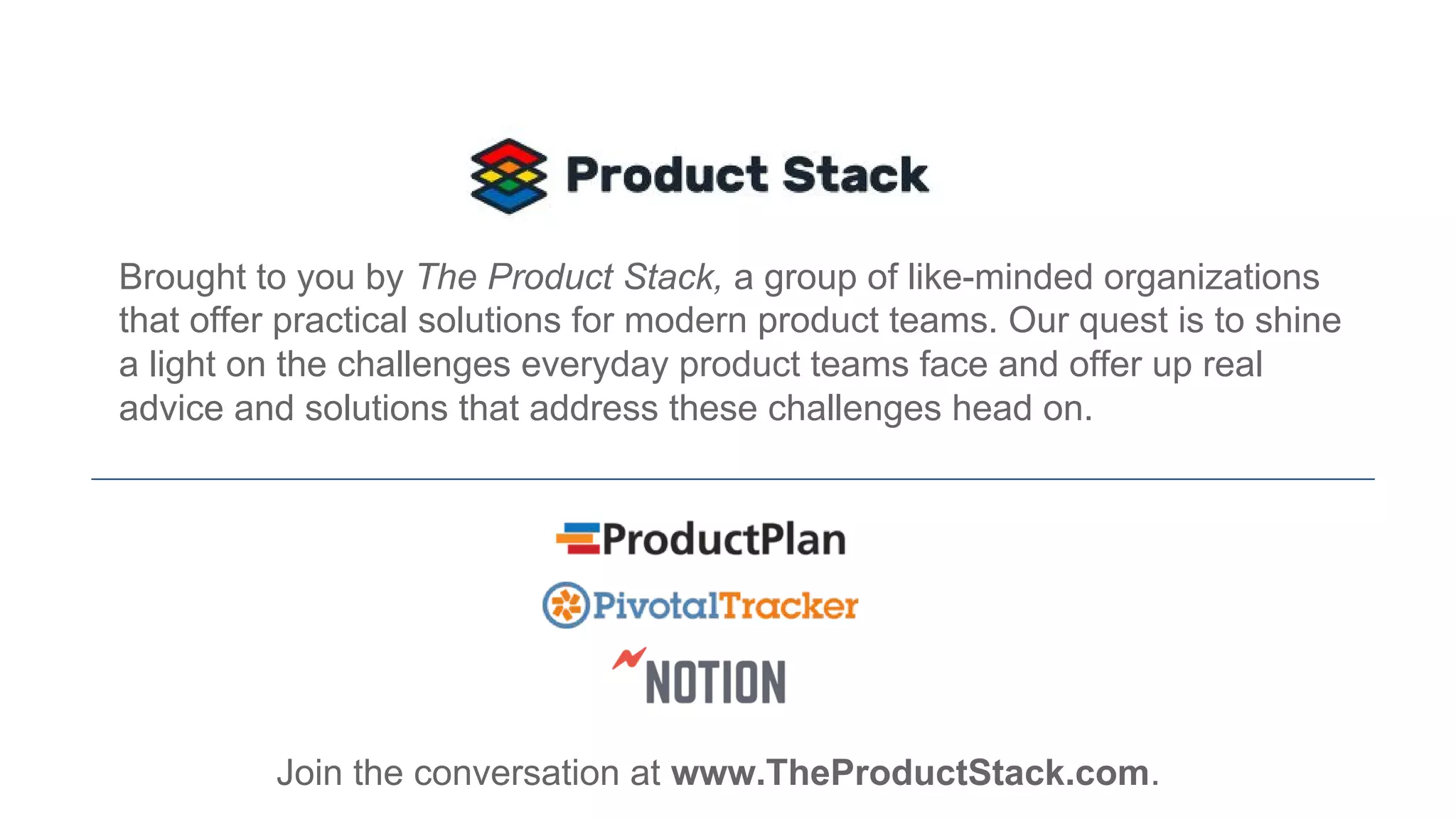 Product Stack

Brought to you by The Product Stack, a group of like-minded organizations that offer practical solutions for modern product teams. Our quest is to shine a light on the challenges everyday product teams face and offer up real advice and solutions that address these challenges head on.

ProductPlan

PivotalTracker

NOTION

Join the conversation at www.TheProductStack.com.